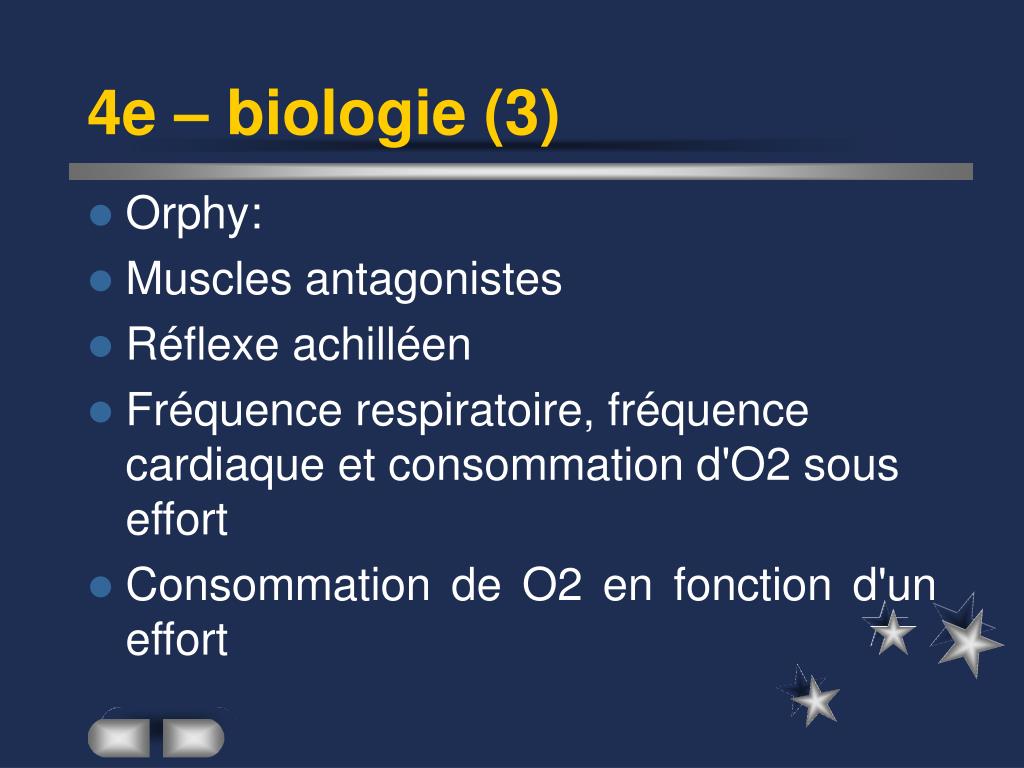 4e – biologie (3)

- Orphy:
- Muscles antagonistes
- Réflexe achilléen
- Fréquence respiratoire, fréquence cardiaque et consommation d'O2 sous effort
- Consommation de O2 en fonction d'un effort